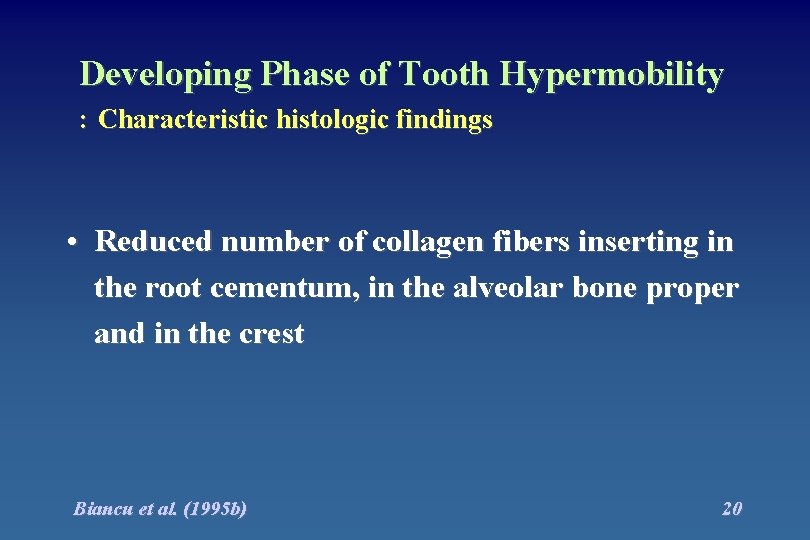 Developing Phase of Tooth Hypermobility
: Characteristic histologic findings

• Reduced number of collagen fibers inserting in the root cementum, in the alveolar bone proper and in the crest

Biancu et al. (1995b)

20